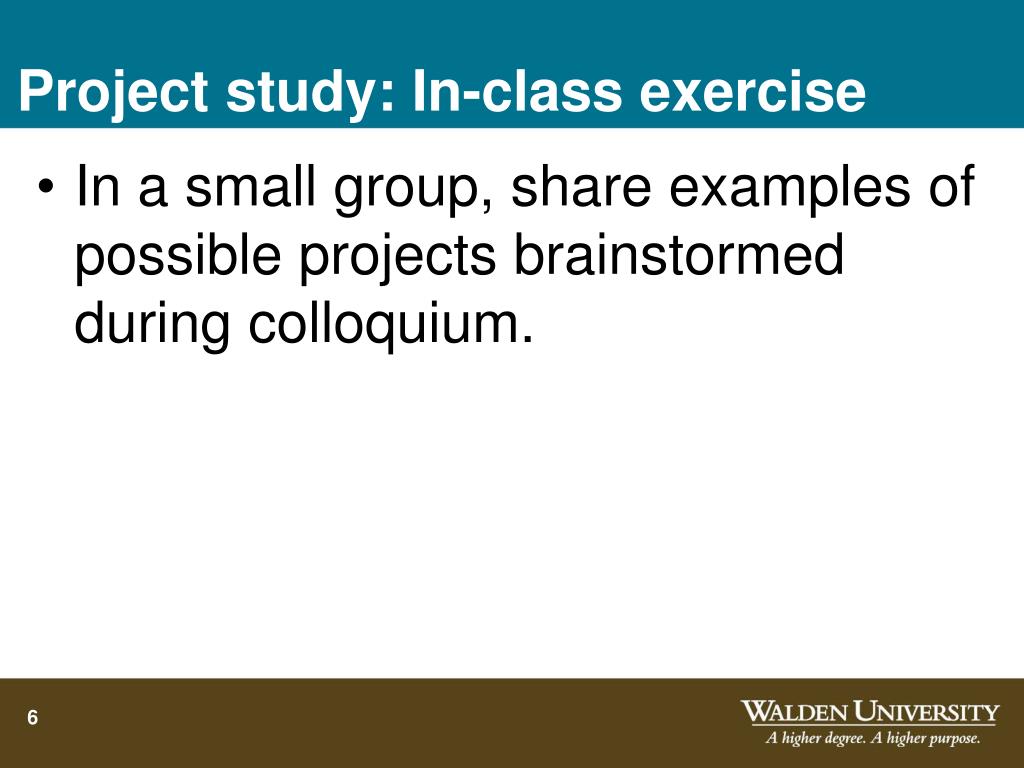 Project study: In-class exercise

• In a small group, share examples of possible projects brainstormed during colloquium.

6

WALDEN UNIVERSITY
A higher degree. A higher purpose.